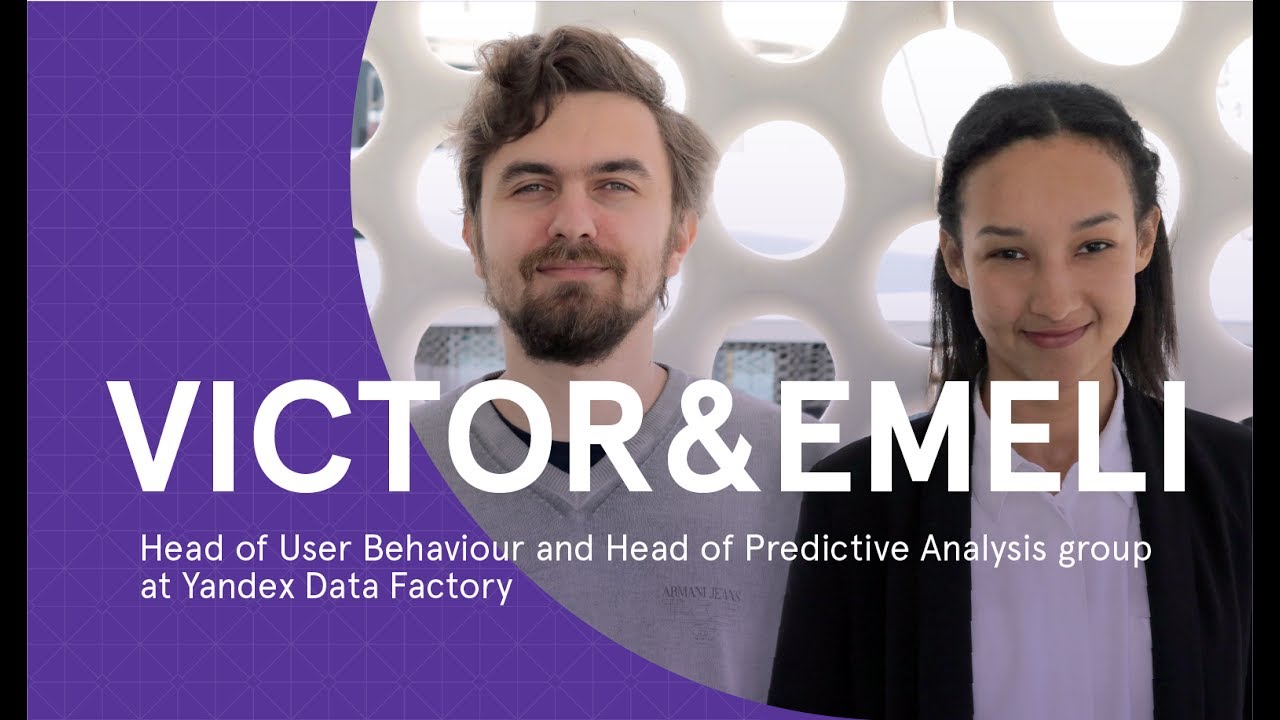 VICTOR&EMELI

Head of User Behaviour and Head of Predictive Analysis group at Yandex Data Factory

ARMANI JEANS